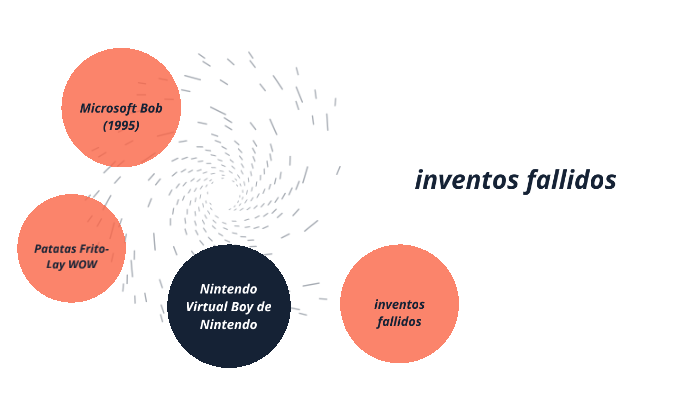 Microsoft Bob (1995)

inventos fallidos

Patatas Frito-Lay WOW

Nintendo Virtual Boy de Nintendo

inventos fallidos